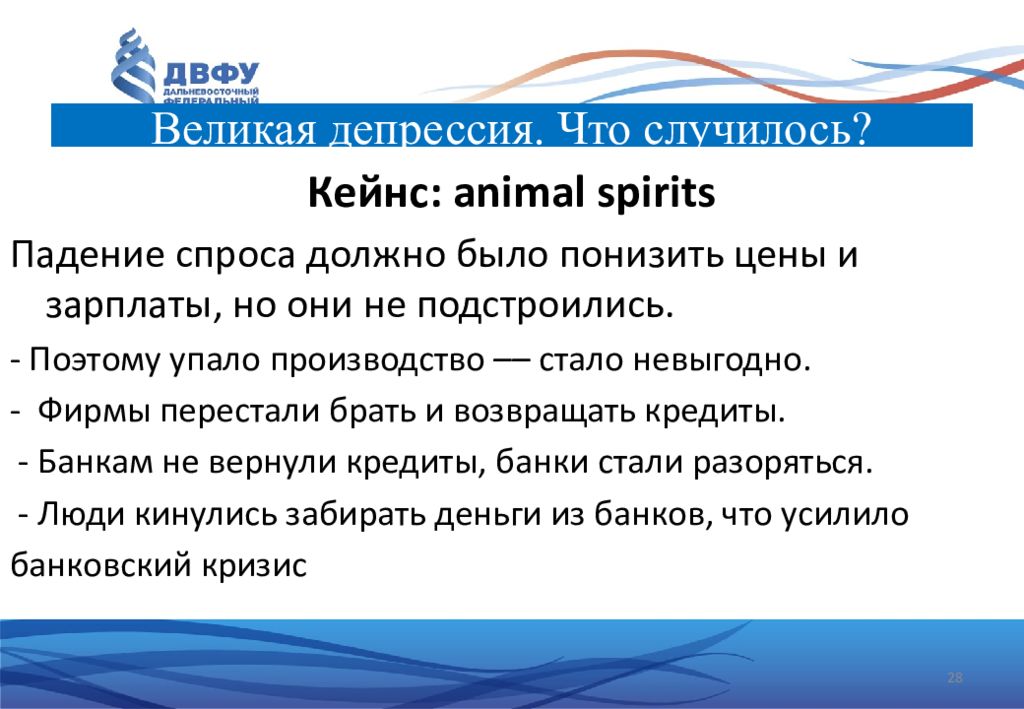 ДВФУ
ДАЛЬНЕВОСТОЧНЫЙ ФЕДЕРАЛЬНЫЙ

Великая депрессия. Что случилось?

Кейнс: animal spirits

Падение спроса должно было понизить цены и зарплаты, но они не подстроились.

- Поэтому упало производство –– стало невыгодно.

- Фирмы перестали брать и возвращать кредиты.

- Банкам не вернули кредиты, банки стали разоряться.

- Люди кинулись забирать деньги из банков, что усилило банковский кризис

28